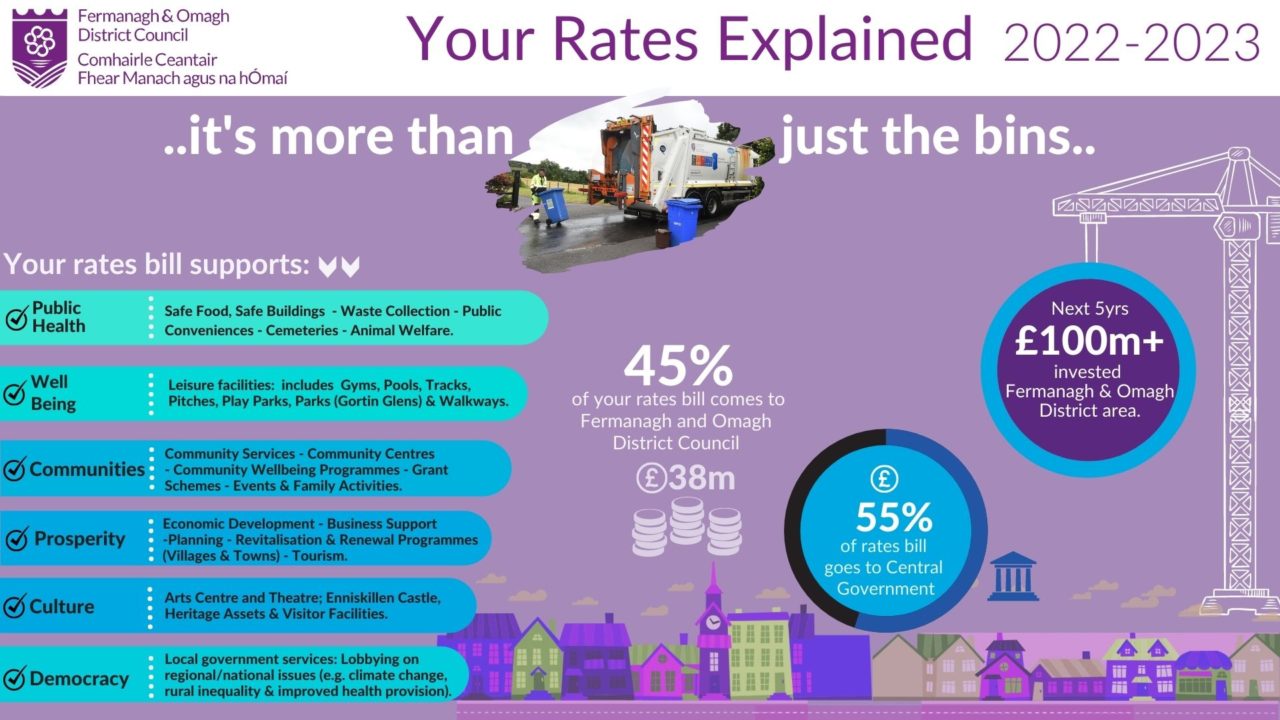 Fermanagh & Omagh District Council
Comhairle Ceantair Fhear Manach agus na hÓmaí

Your Rates Explained 2022-2023

..it's more than just the bins..

Your rates bill supports:

Public Health
Safe Food, Safe Buildings - Waste Collection - Public Conveniences - Cemeteries - Animal Welfare.

Well Being
Leisure facilities: includes Gyms, Pools, Tracks, Pitches, Play Parks, Parks (Gortin Glens) & Walkways.

Communities
Community Services - Community Centres - Community Wellbeing Programmes - Grant Schemes - Events & Family Activities.

Prosperity
Economic Development - Business Support -Planning - Revitalisation & Renewal Programmes (Villages & Towns) - Tourism.

Culture
Arts Centre and Theatre; Enniskillen Castle, Heritage Assets & Visitor Facilities.

Democracy
Local government services: Lobbying on regional/national issues (e.g. climate change, rural inequality & improved health provision).

45%
of your rates bill comes to Fermanagh and Omagh District Council
£38m

£
55%
of rates bill goes to Central Government

Next 5yrs
£100m+
invested
Fermanagh & Omagh District area.